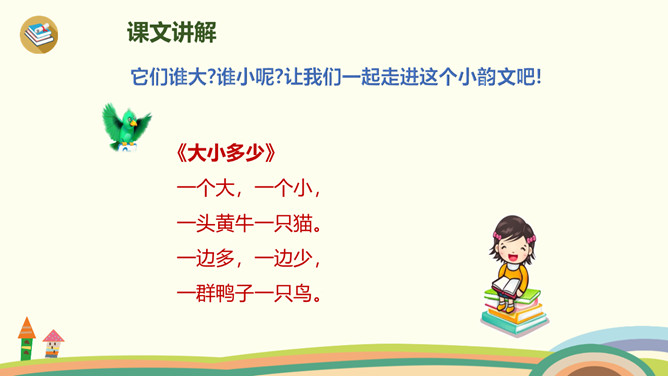 课文讲解

它们谁大?谁小呢?让我们一起走进这个小韵文吧!

《大小多少》

一个大，一个小，

一头黄牛一只猫。

一边多，一边少，

一群鸭子一只鸟。